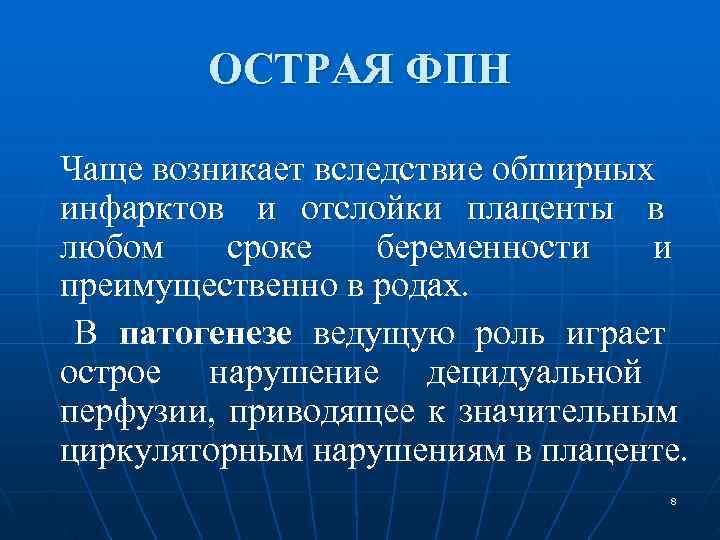 ОСТРАЯ ФПН

Чаще возникает вследствие обширных инфарктов и отслойки плаценты в любом сроке беременности и преимущественно в родах.

В патогенезе ведущую роль играет острое нарушение децидуальной перфузии, приводящее к значительным циркуляторным нарушениям в плаценте.

8